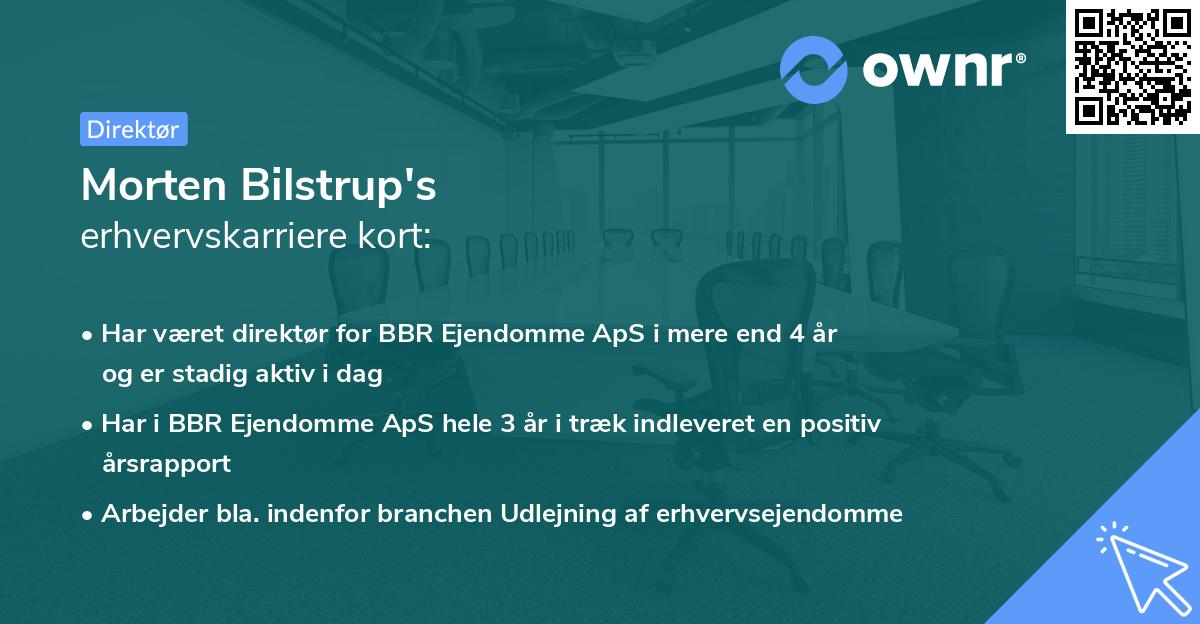 ownr®

Direktør

Morten Bilstrup's
erhvervskarriere kort:

• Har været direktør for BBR Ejendomme ApS i mere end 4 år og er stadig aktiv i dag
• Har i BBR Ejendomme ApS hele 3 år i træk indleveret en positiv årsrapport
• Arbejder bla. indenfor branchen Udlejning af erhvervsejendomme